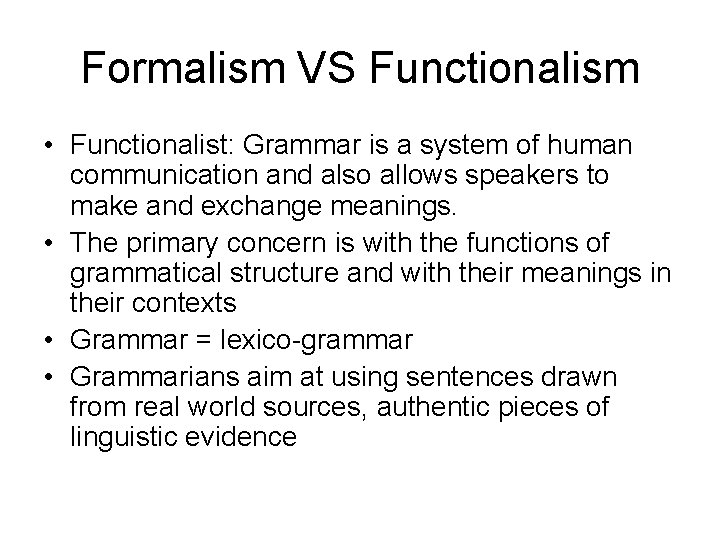 Formalism VS Functionalism

• Functionalist: Grammar is a system of human communication and also allows speakers to make and exchange meanings.
• The primary concern is with the functions of grammatical structure and with their meanings in their contexts
• Grammar = lexico-grammar
• Grammarians aim at using sentences drawn from real world sources, authentic pieces of linguistic evidence